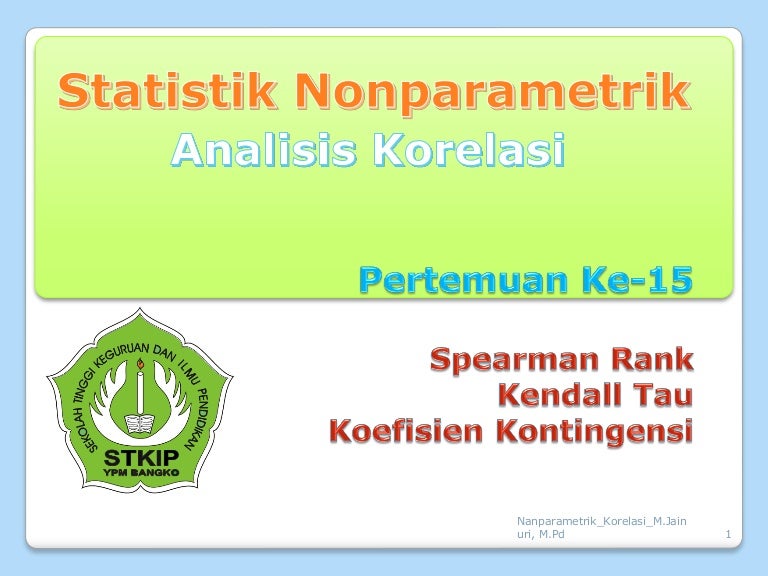 Statistik Nonparametrik
Analisis Korelasi

Pertemuan Ke-15

SEKOLAH TINGGI KEGURUAN DAN ILMU PENDIDIKAN
STKIP
YPM BANGKO

Spearman Rank
Kendall Tau
Koefisien Kontingensi

Nanparametrik_Korelasi_M.Jainuri, M.Pd

1